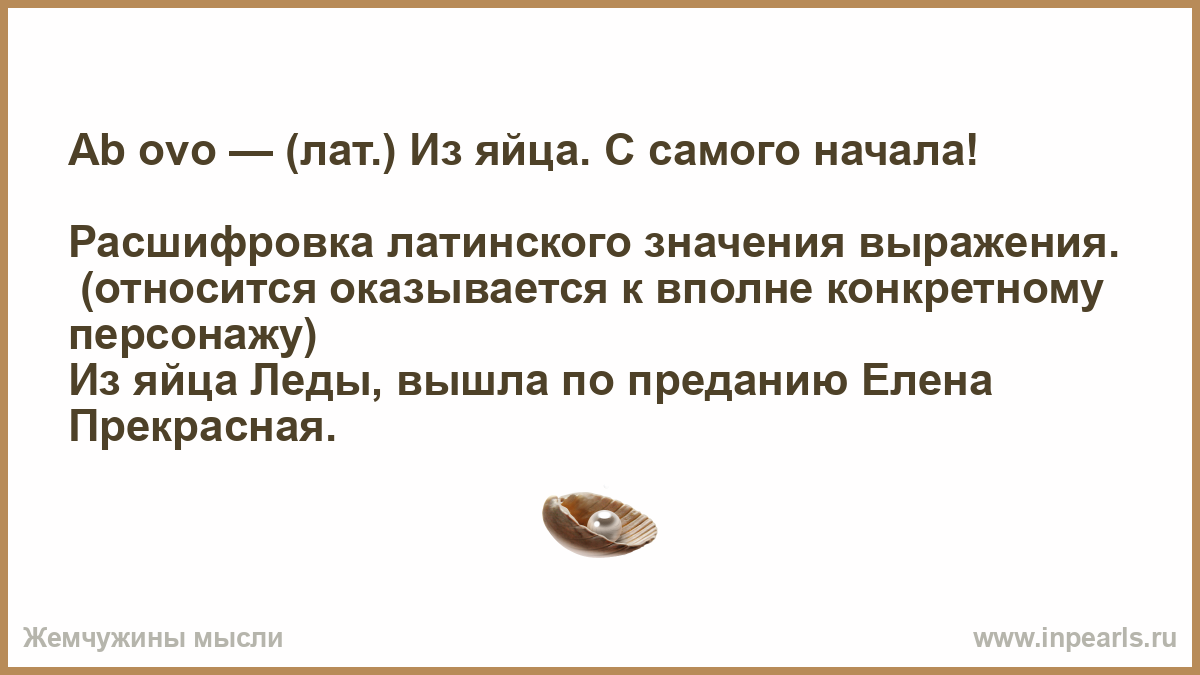 Ab ovo — (лат.) Из яйца. С самого начала!

Расшифровка латинского значения выражения. (относится оказывается к вполне конкретному персонажу)
Из яйца Леды, вышла по преданию Елена Прекрасная.

Жемчужины мысли

www.inpearls.ru